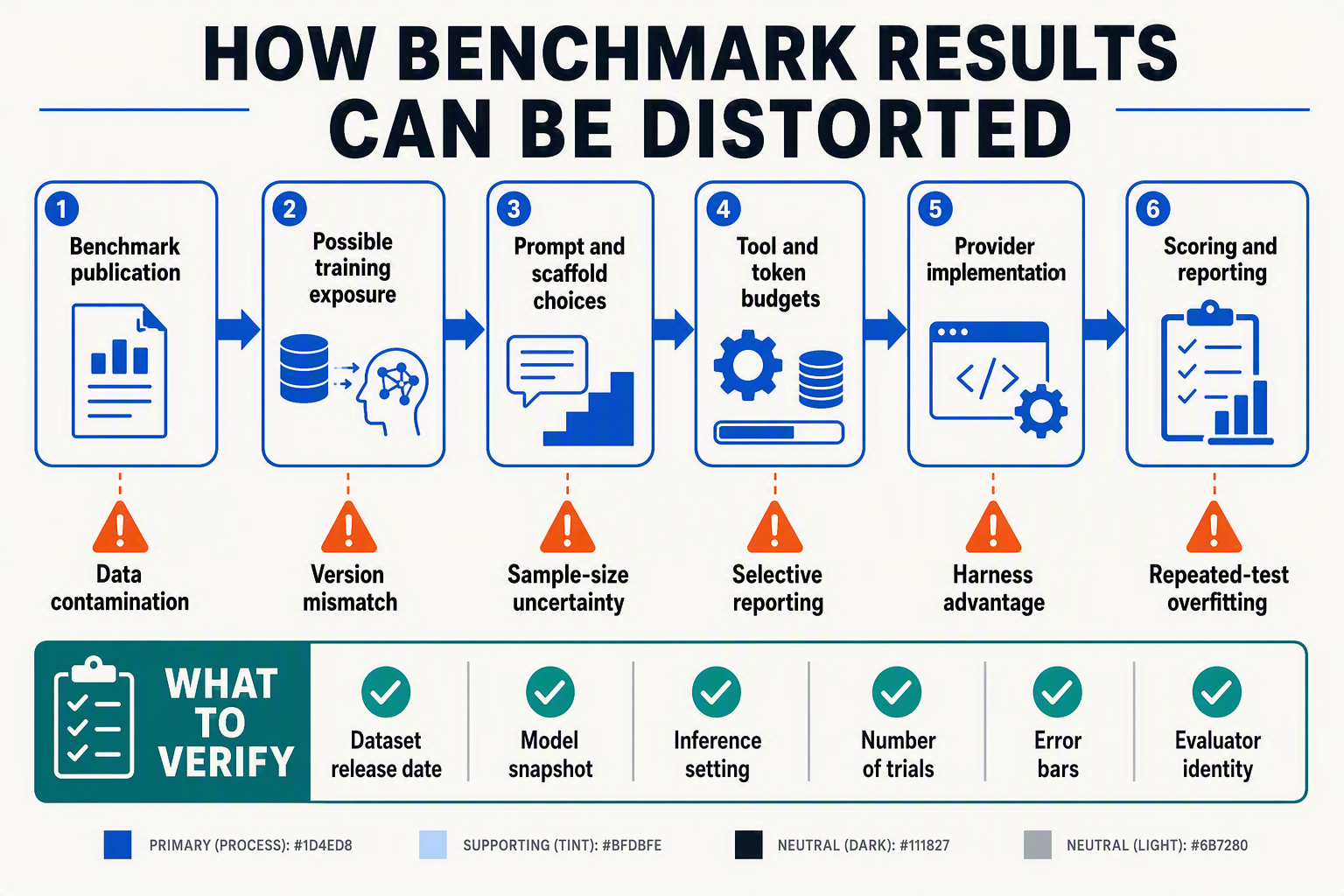 HOW BENCHMARK RESULTS CAN BE DISTORTED

1
Benchmark publication

2
Possible training exposure

3
Prompt and scaffold choices

4
Tool and token budgets

5
Provider implementation

6
Scoring and reporting

Data contamination

Version mismatch

Sample-size uncertainty

Selective reporting

Harness advantage

Repeated-test overfitting

WHAT TO VERIFY

Dataset release date

Model snapshot

Inference setting

Number of trials

Error bars

Evaluator identity

PRIMARY (PROCESS): #1D4ED8
SUPPORTING (TINT): #BFDBFE
NEUTRAL (DARK): #111827
NEUTRAL (LIGHT): #6B7280